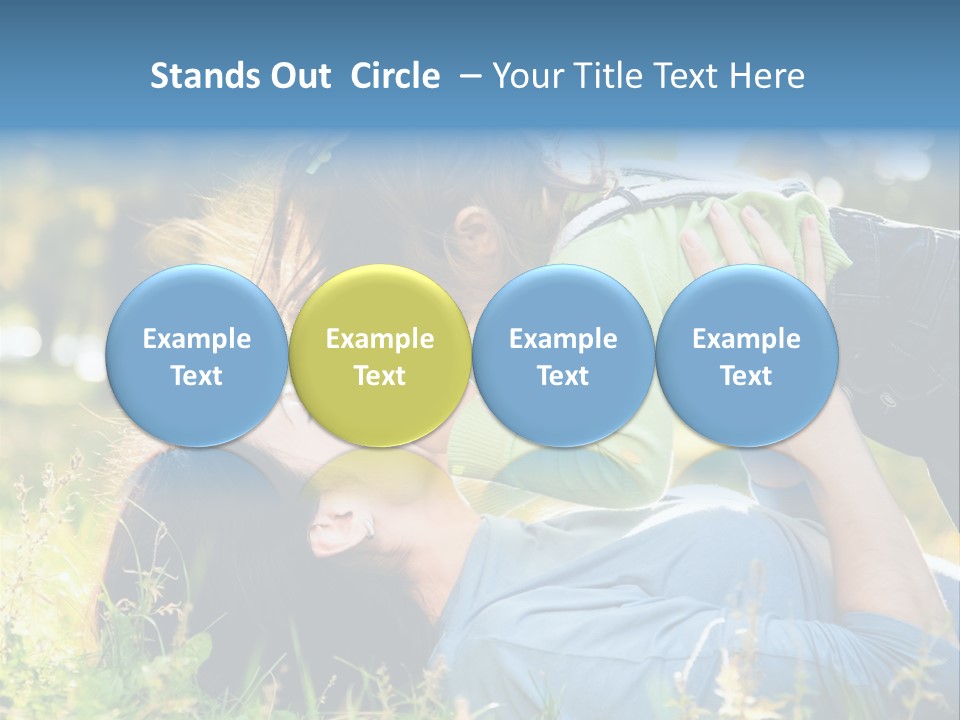 Stands Out  Circle  – Your Title Text Here

Example Text

Example Text

Example Text

Example Text